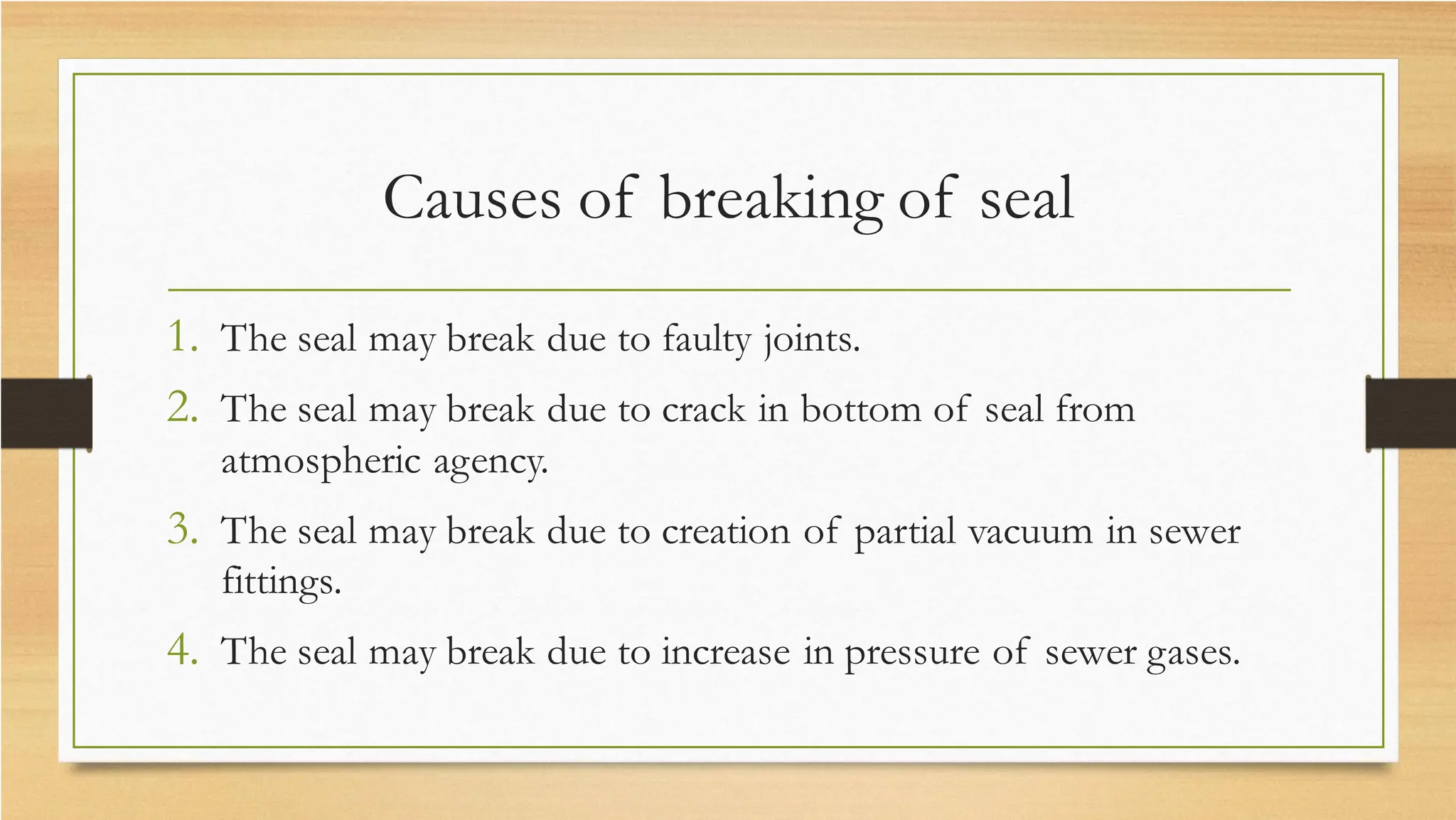 Causes of breaking of seal

1. The seal may break due to faulty joints.
2. The seal may break due to crack in bottom of seal from atmospheric agency.
3. The seal may break due to creation of partial vacuum in sewer fittings.
4. The seal may break due to increase in pressure of sewer gases.